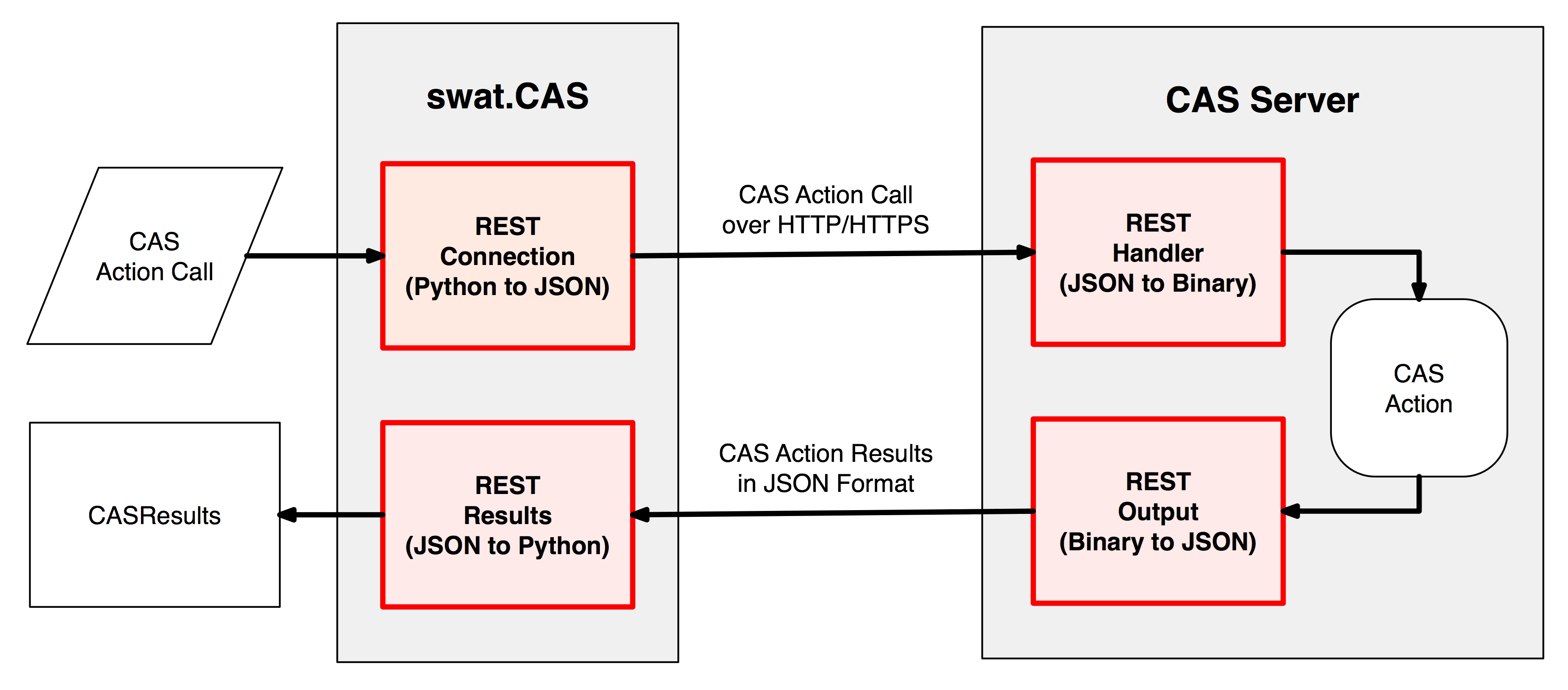 swat.CAS

CAS Server

CAS Action Call

REST Connection (Python to JSON)

CAS Action Call over HTTP/HTTPS

REST Handler (JSON to Binary)

CAS Action

CASResults

REST Results (JSON to Python)

CAS Action Results in JSON Format

REST Output (Binary to JSON)